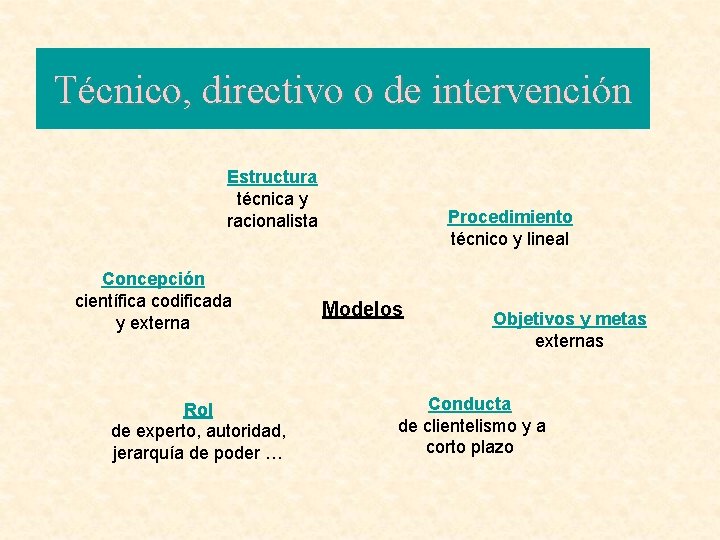 Técnico, directivo o de intervención

Estructura
técnica y racionalista

Procedimiento
técnico y lineal

Concepción
científica codificada y externa

Modelos

Objetivos y metas
externas

Rol
de experto, autoridad, jerarquía de poder …

Conducta
de clientelismo y a corto plazo